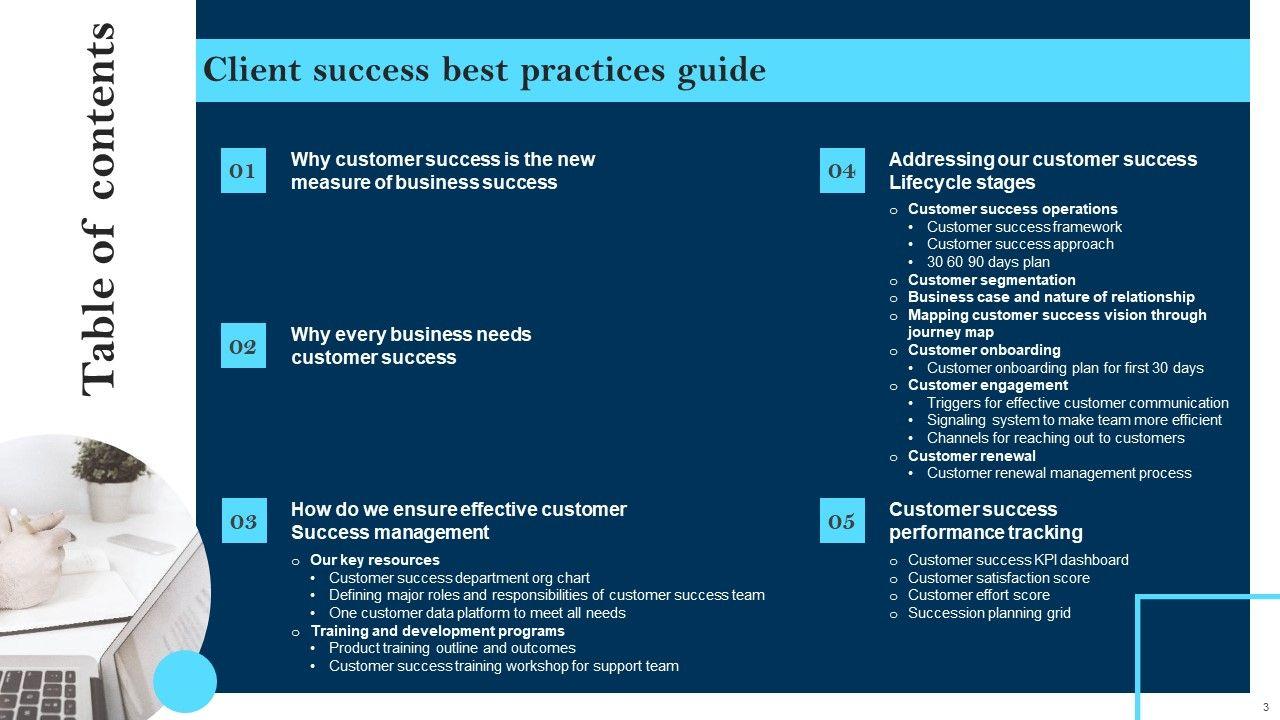 Table of contents

Client success best practices guide

01
Why customer success is the new measure of business success

02
Why every business needs customer success

03
How do we ensure effective customer Success management
o Our key resources
• Customer success department org chart
• Defining major roles and responsibilities of customer success team
• One customer data platform to meet all needs
o Training and development programs
• Product training outline and outcomes
• Customer success training workshop for support team

04
Addressing our customer success Lifecycle stages
o Customer success operations
• Customer success framework
• Customer success approach
• 30 60 90 days plan
o Customer segmentation
o Business case and nature of relationship
o Mapping customer success vision through journey map
o Customer onboarding
• Customer onboarding plan for first 30 days
o Customer engagement
• Triggers for effective customer communication
• Signaling system to make team more efficient
• Channels for reaching out to customers
o Customer renewal
• Customer renewal management process

05
Customer success performance tracking
o Customer success KPI dashboard
o Customer satisfaction score
o Customer effort score
o Succession planning grid

3